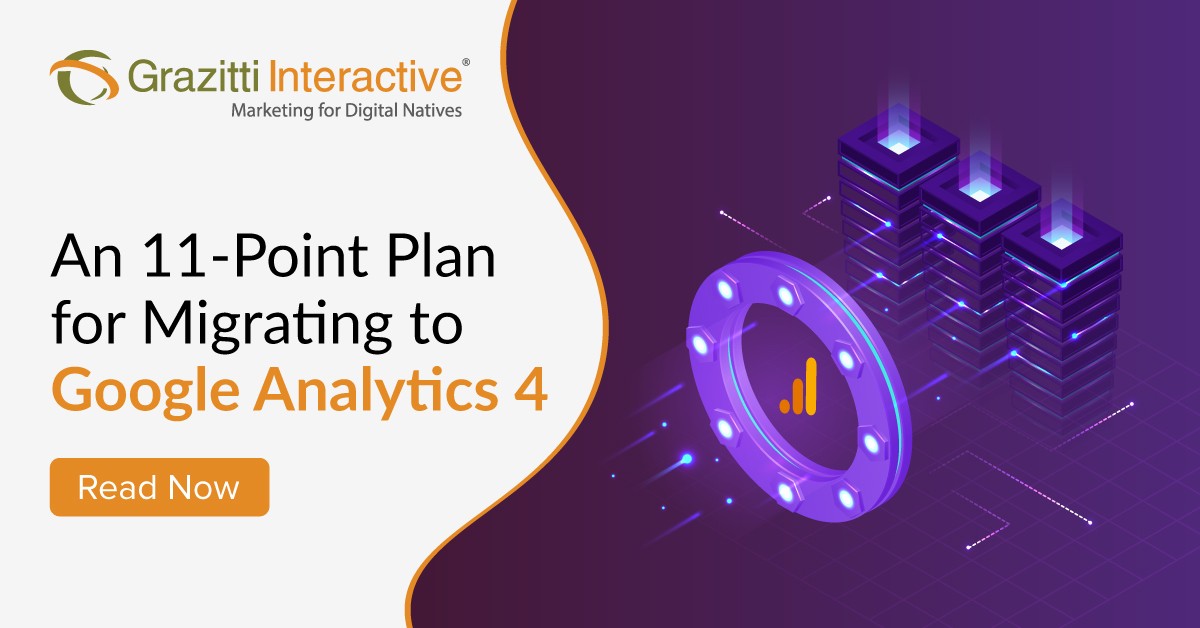 Grazitti Interactive®
Marketing for Digital Natives

An 11-Point Plan for Migrating to Google Analytics 4

Read Now